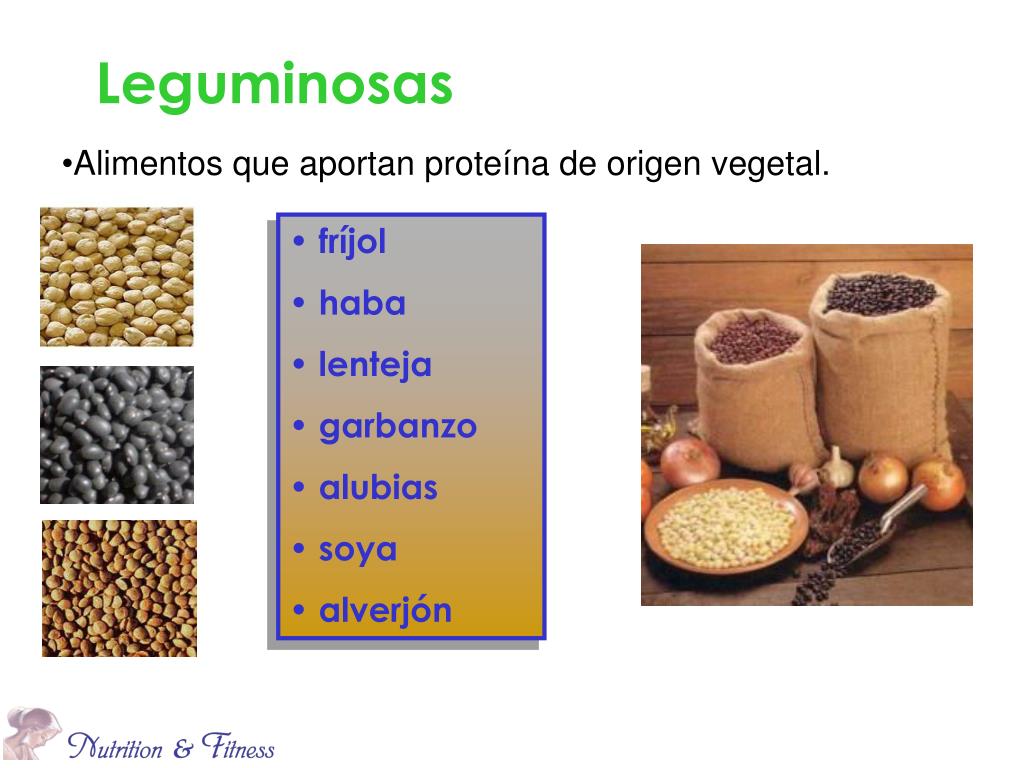 Leguminosas

•Alimentos que aportan proteína de origen vegetal.

• fríjol
• haba
• lenteja
• garbanzo
• alubias
• soya
• alverjón

Nutrition & Fitness